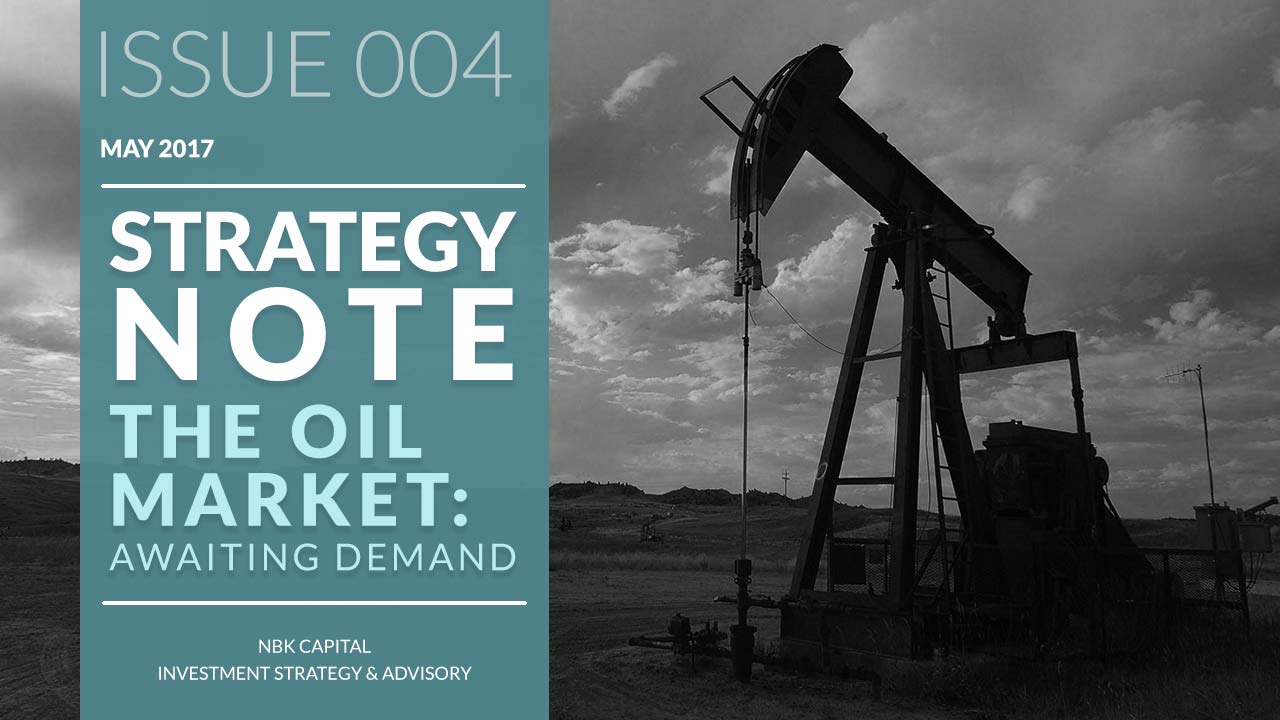 ISSUE 004

MAY 2017

STRATEGY NOTE

THE OIL MARKET: AWAITING DEMAND

NBK CAPITAL
INVESTMENT STRATEGY & ADVISORY